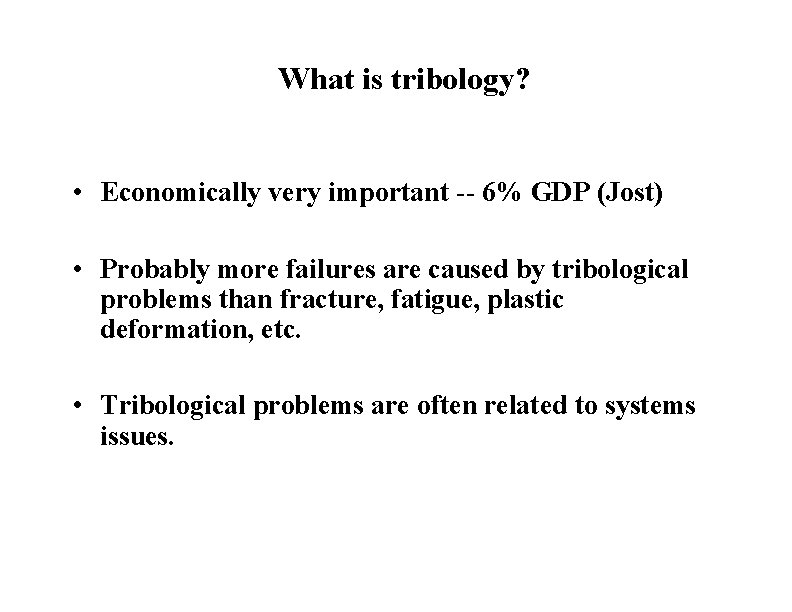 What is tribology?

• Economically very important -- 6% GDP (Jost)

• Probably more failures are caused by tribological problems than fracture, fatigue, plastic deformation, etc.

• Tribological problems are often related to systems issues.